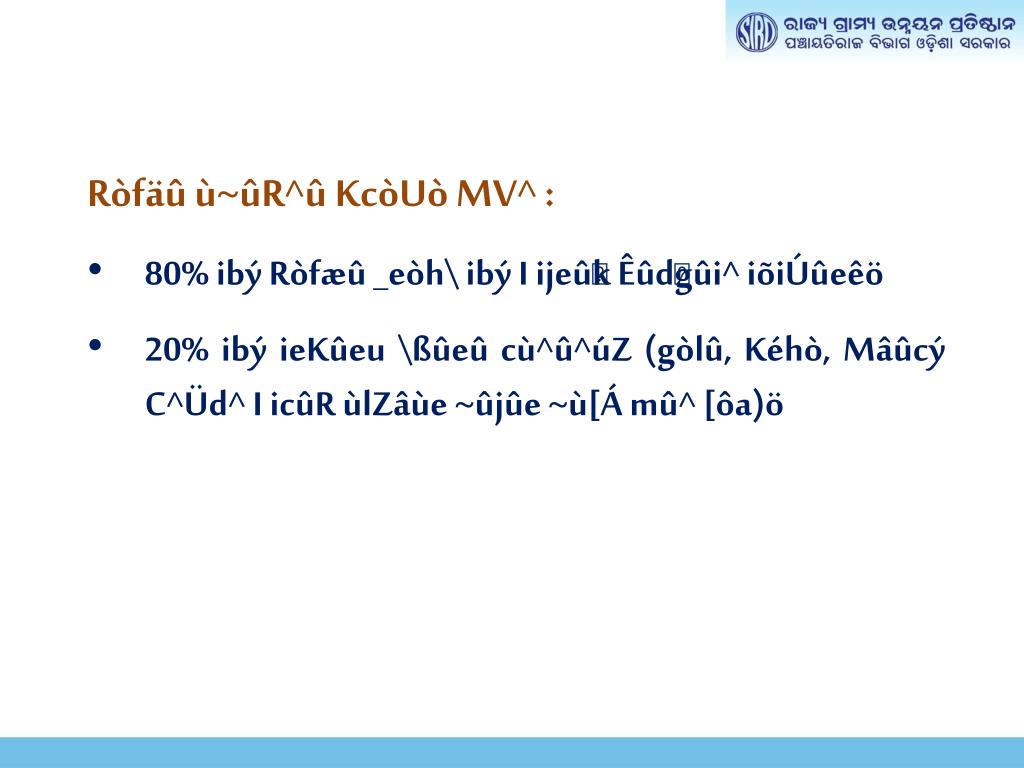 SIRD ରାଜ୍ୟ ଗ୍ରାମ୍ୟ ଉନ୍ନୟନ ପ୍ରତିଷ୍ଠାନ
ପଞ୍ଚାୟତିରାଜ ବିଭାଗ ଓଡ଼ିଶା ସରକାର

Ròfäû ù~ûR^û KcòUò MV^ :

• 80% ibý Ròfæû _eòh\ ibý I ijeûk Êûdgûi^ iõiÚûeêö

• 20% ibý ieKûeu \ßûeû cù^û^úZ (gòlû, Kéhò, Mâûcý C^Üd^ I icûR ùlZâùe ~ûjûe ~ù[Á mû^ [ôa)ö